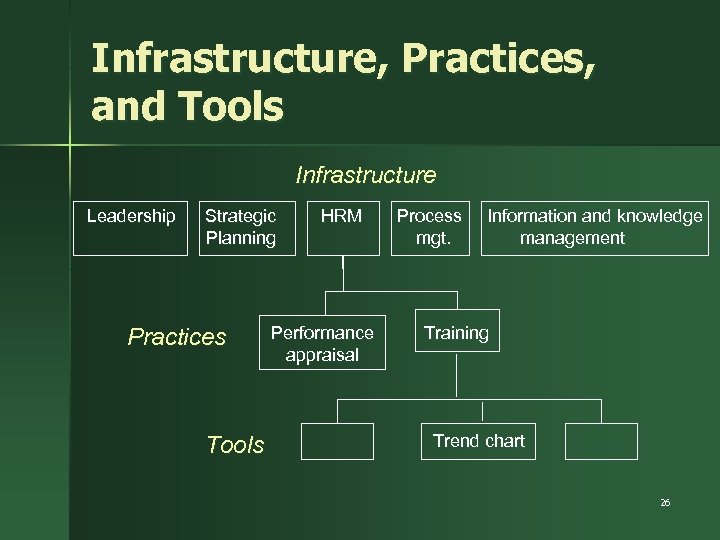 Infrastructure, Practices, and Tools

Infrastructure

Leadership

Strategic Planning

HRM

Process mgt.

Information and knowledge management

Practices

Performance appraisal

Training

Tools

Trend chart

26